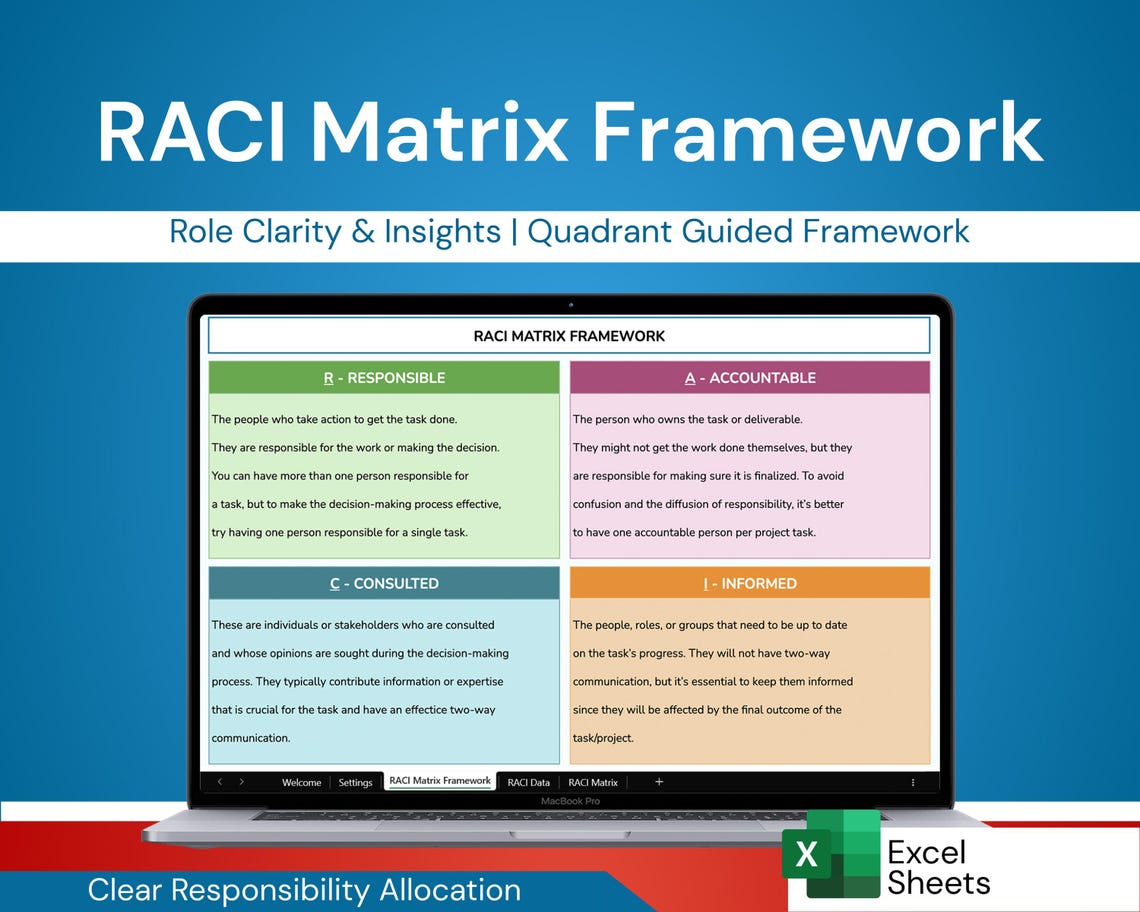 RACI Matrix Framework

Role Clarity & Insights | Quadrant Guided Framework

RACI MATRIX FRAMEWORK

R - RESPONSIBLE

The people who take action to get the task done. They are responsible for the work or making the decision. You can have more than one person responsible for a task, but to make the decision-making process effective, try having one person responsible for a single task.

A - ACCOUNTABLE

The person who owns the task or deliverable. They might not get the work done themselves, but they are responsible for making sure it is finalized. To avoid confusion and the diffusion of responsibility, it's better to have one accountable person per project task.

C - CONSULTED

These are individuals or stakeholders who are consulted and whose opinions are sought during the decision-making process. They typically contribute information or expertise that is crucial for the task and have an effectice two-way communication.

I - INFORMED

The people, roles, or groups that need to be up to date on the task's progress. They will not have two-way communication, but it's essential to keep them informed since they will be affected by the final outcome of the task/project.

Welcome Settings RACI Matrix Framework RACI Data RACI Matrix +

MacBook Pro

Clear Responsibility Allocation

X Excel Sheets